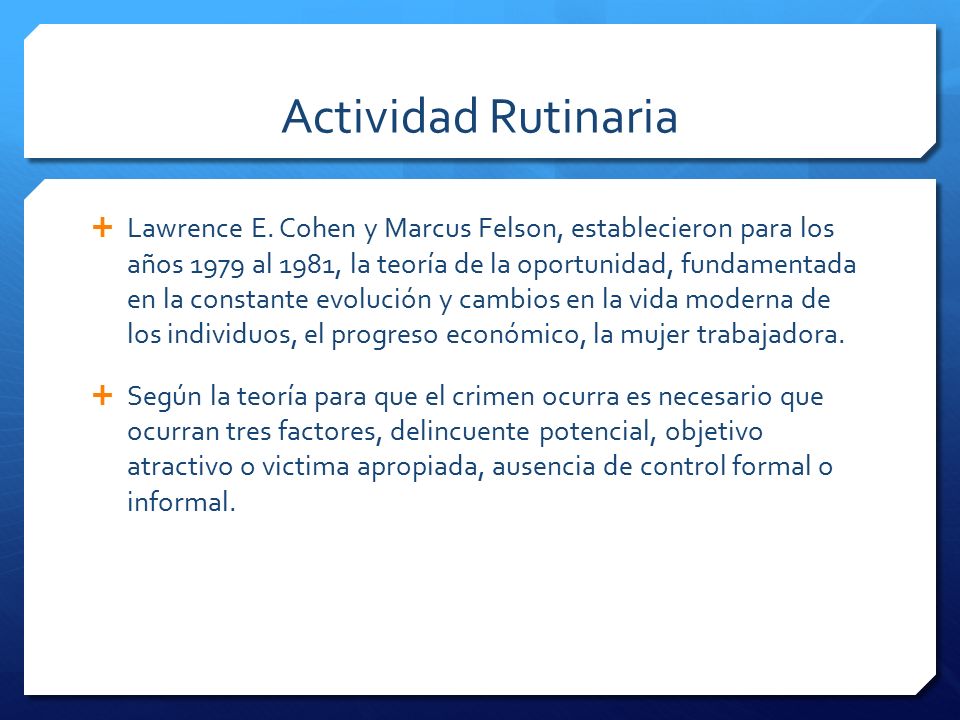 Actividad Rutinaria

+ Lawrence E. Cohen y Marcus Felson, establecieron para los años 1979 al 1981, la teoría de la oportunidad, fundamentada en la constante evolución y cambios en la vida moderna de los individuos, el progreso económico, la mujer trabajadora.

+ Según la teoría para que el crimen ocurra es necesario que ocurran tres factores, delincuente potencial, objetivo atractivo o victima apropiada, ausencia de control formal o informal.